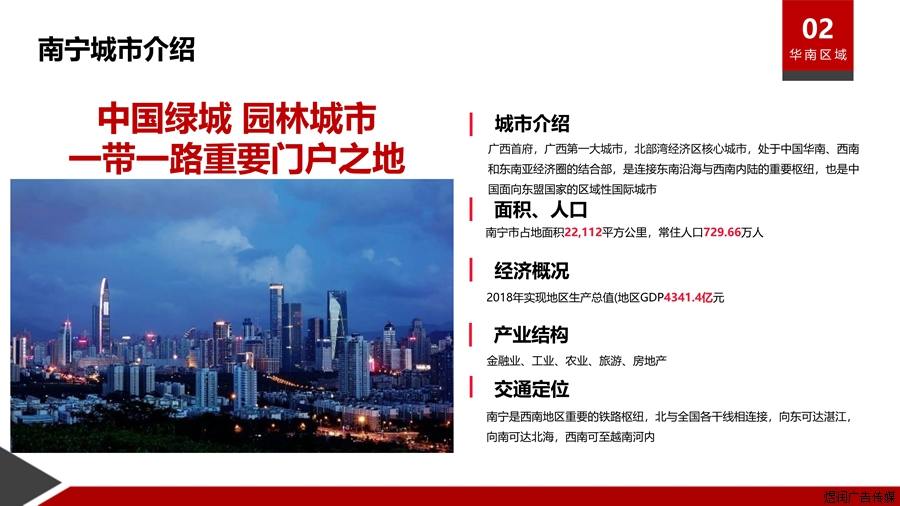 南宁城市介绍

02
华南区域

中国绿城 园林城市
一带一路重要门户之地

城市介绍
广西首府，广西第一大城市，北部湾经济区核心城市，处于中国华南、西南和东南亚经济圈的结合部，是连接东南沿海与西南内陆的重要枢纽，也是中国面向东盟国家的区域性国际城市

面积、人口
南宁市占地面积22,112平方公里，常住人口729.66万人

经济概况
2018年实现地区生产总值(地区GDP4341.4亿元

产业结构
金融业、工业、农业、旅游、房地产

交通定位
南宁是西南地区重要的铁路枢纽，北与全国各干线相连接，向东可达湛江，向南可达北海，西南可至越南河内

煜闰广告传媒